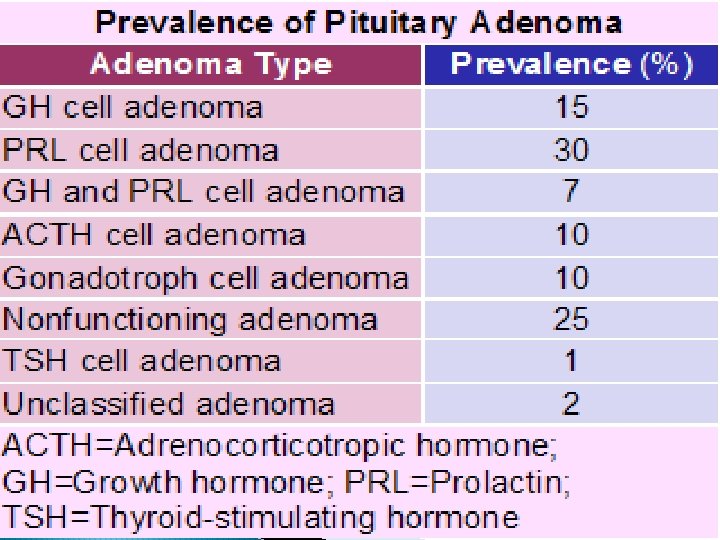 Prevalence of Pituitary Adenoma

| Adenoma Type | Prevalence (%) |
|---|---|
| GH cell adenoma | 15 |
| PRL cell adenoma | 30 |
| GH and PRL cell adenoma | 7 |
| ACTH cell adenoma | 10 |
| Gonadotroph cell adenoma | 10 |
| Nonfunctioning adenoma | 25 |
| TSH cell adenoma | 1 |
| Unclassified adenoma | 2 |

ACTH=Adrenocorticotropic hormone; GH=Growth hormone; PRL=Prolactin; TSH=Thyroid-stimulating hormone